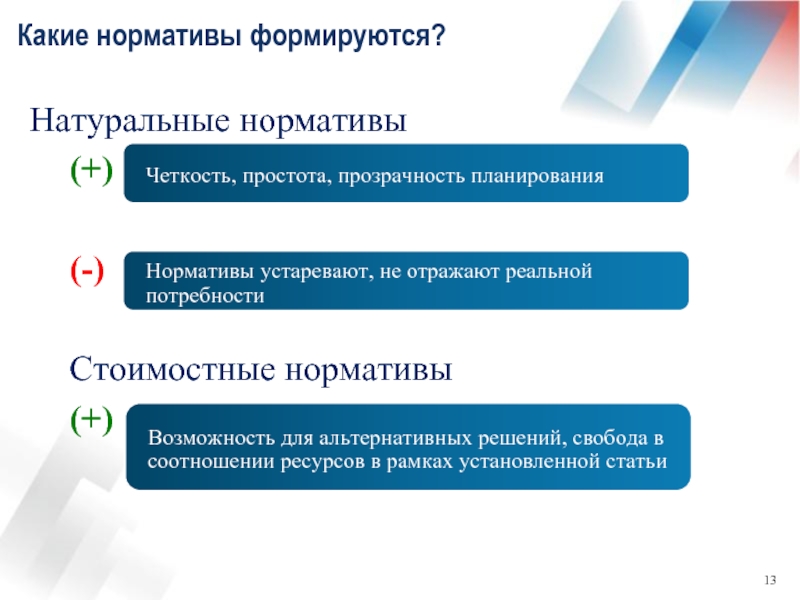 Какие нормативы формируются?

Натуральные нормативы

(+)

Четкость, простота, прозрачность планирования

(-)

Нормативы устаревают, не отражают реальной потребности

Стоимостные нормативы

(+)

Возможность для альтернативных решений, свобода в соотношении ресурсов в рамках установленной статьи

13